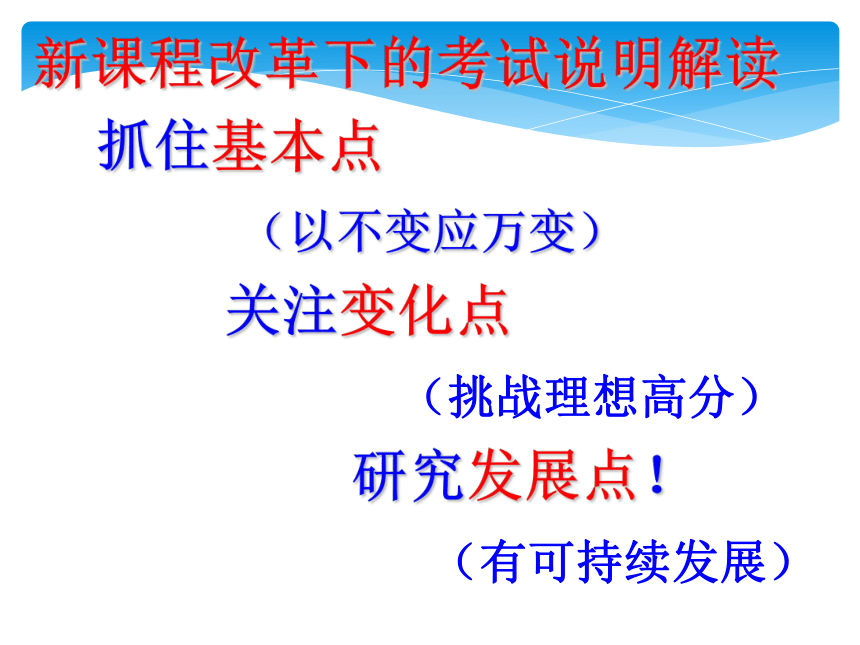 新课程改革下的考试说明解读

抓住基本点

（以不变应万变）

关注变化点

（挑战理想高分）

研究发展点！

（有可持续发展）